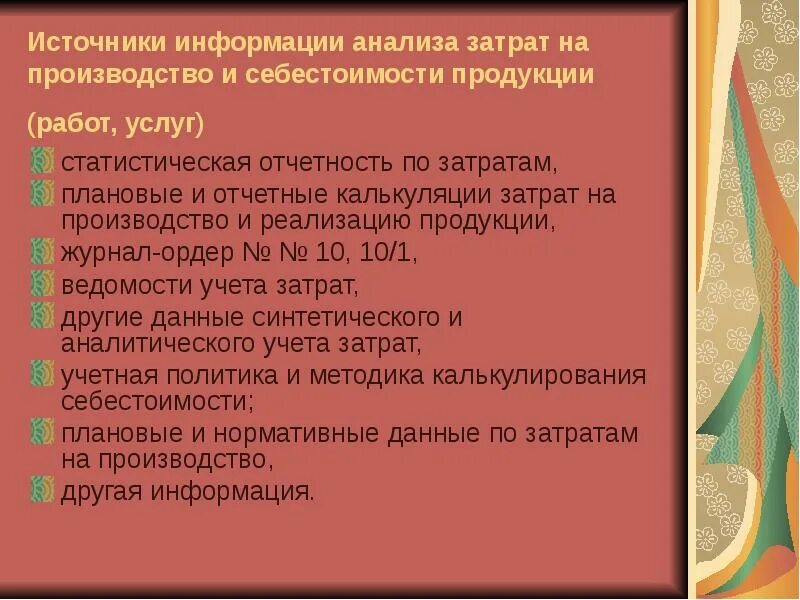 Источники информации анализа затрат на производство и себестоимости продукции

(работ, услуг)

статистическая отчетность по затратам,
плановые и отчетные калькуляции затрат на производство и реализацию продукции,
журнал-ордер № № 10, 10/1,
ведомости учета затрат,
другие данные синтетического и аналитического учета затрат,
учетная политика и методика калькулирования себестоимости;
плановые и нормативные данные по затратам на производство,
другая информация.